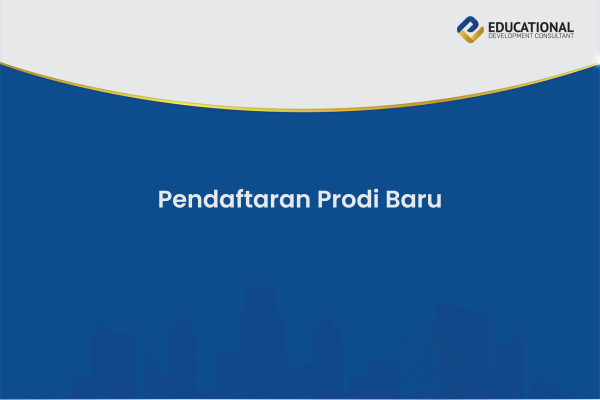 EDUCATIONAL
DEVELOPMENT CONSULTANT

Pendaftaran Prodi Baru